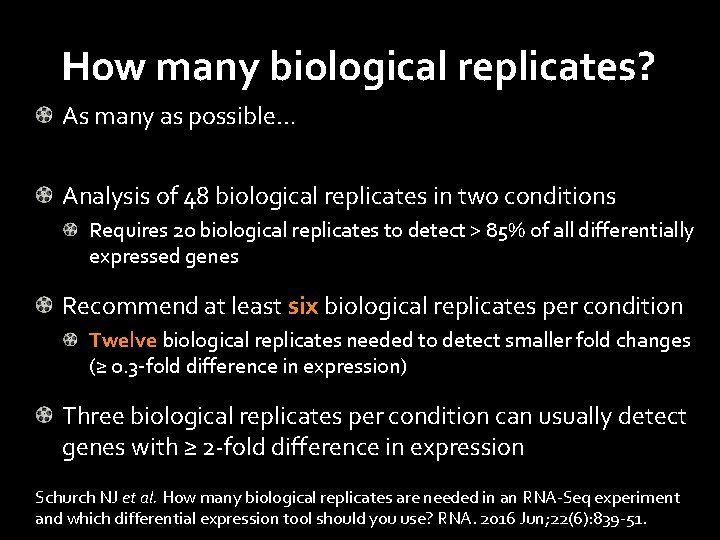 How many biological replicates?

As many as possible…

Analysis of 48 biological replicates in two conditions

Requires 20 biological replicates to detect > 85% of all differentially expressed genes

Recommend at least six biological replicates per condition

Twelve biological replicates needed to detect smaller fold changes (≥ 0.3-fold difference in expression)

Three biological replicates per condition can usually detect genes with ≥ 2-fold difference in expression

Schurch NJ et al. How many biological replicates are needed in an RNA-Seq experiment and which differential expression tool should you use? RNA. 2016 Jun;22(6):839-51.